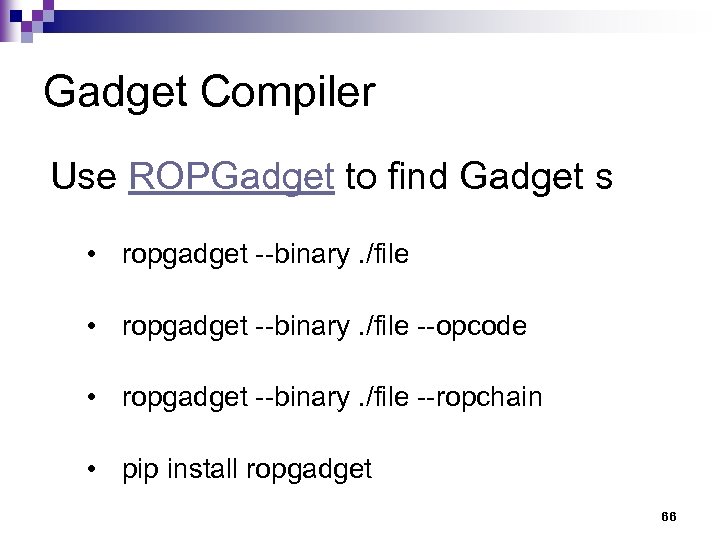 Gadget Compiler

Use ROPGadget to find Gadget s

• ropgadget --binary ./file

• ropgadget --binary ./file --opcode

• ropgadget --binary ./file --ropchain

• pip install ropgadget

66